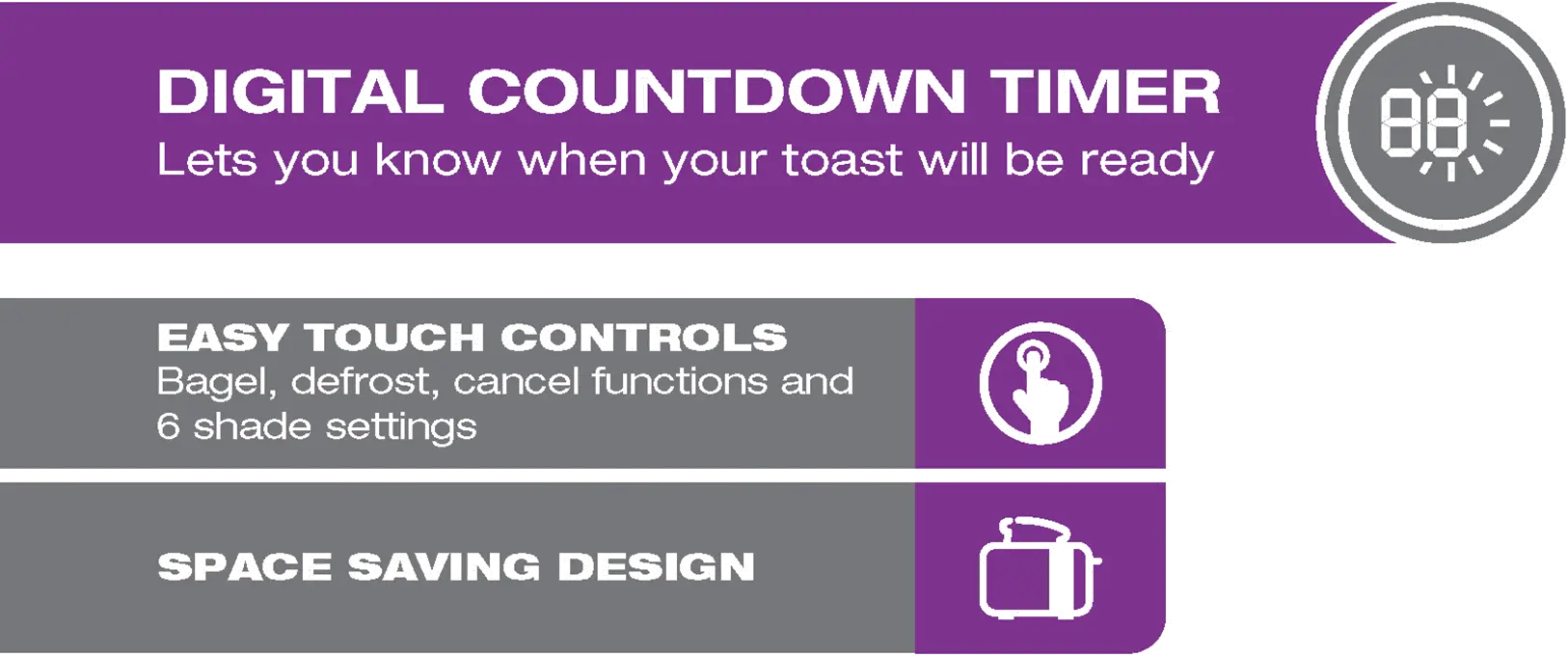 DIGITAL COUNTDOWN TIMER
Lets you know when your toast will be ready

88

EASY TOUCH CONTROLS
Bagel, defrost, cancel functions and 6 shade settings

SPACE SAVING DESIGN